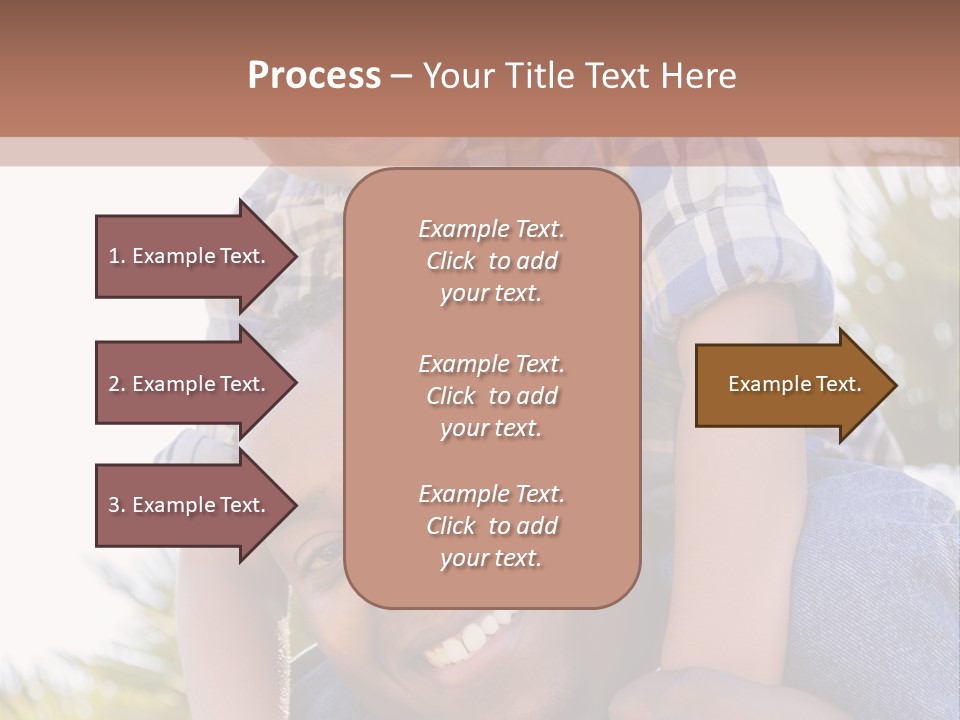 Process – Your Title Text Here

1. Example Text.

2. Example Text.

3. Example Text.

Example Text. Click to add your text.

Example Text. Click to add your text.

Example Text. Click to add your text.

Example Text.